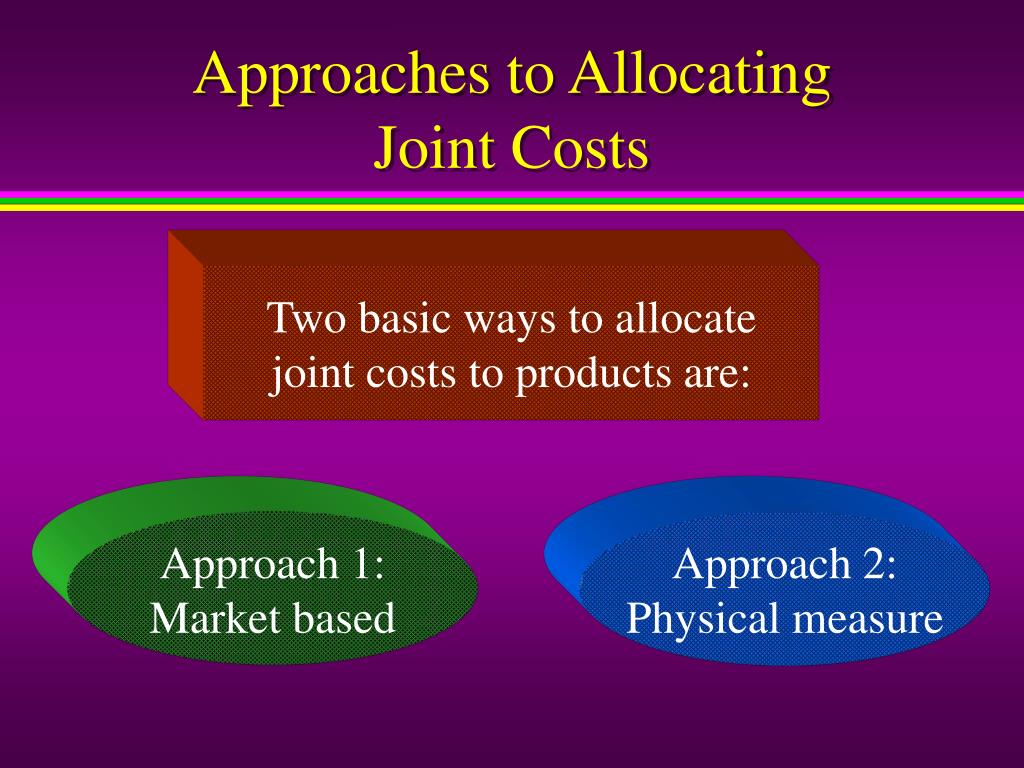 Approaches to Allocating Joint Costs

Two basic ways to allocate joint costs to products are:

Approach 1: Market based

Approach 2: Physical measure